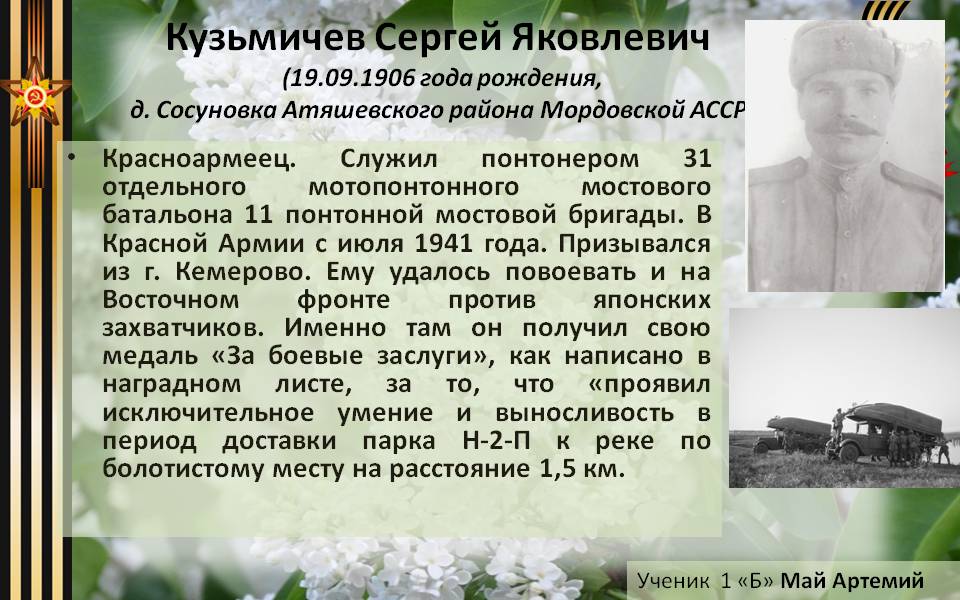 Кузьмичев Сергей Яковлевич
(19.09.1906 года рождения,
д. Сосуновка Атяшевского района Мордовской АССР

• Красноармеец. Служил понтонером 31 отдельного мотопонтонного мостового батальона 11 понтонной мостовой бригады. В Красной Армии с июля 1941 года. Призывался из г. Кемерово. Ему удалось повоевать и на Восточном фронте против японских захватчиков. Именно там он получил свою медаль «За боевые заслуги», как написано в наградном листе, за то, что «проявил исключительное умение и выносливость в период доставки парка Н-2-П к реке по болотистому месту на расстояние 1,5 км.

Ученик 1 «Б» Май Артемий